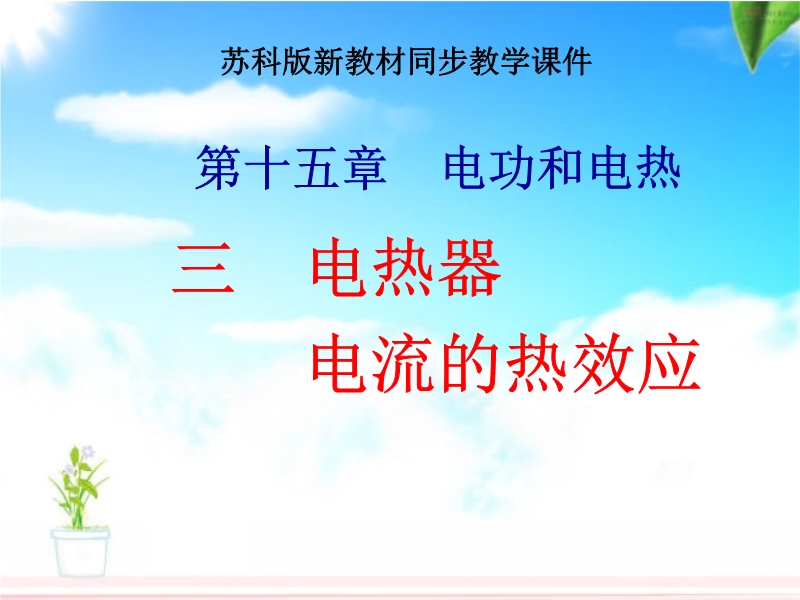 苏科版新教材同步教学课件

第十五章　电功和电热

三　电热器
电流的热效应